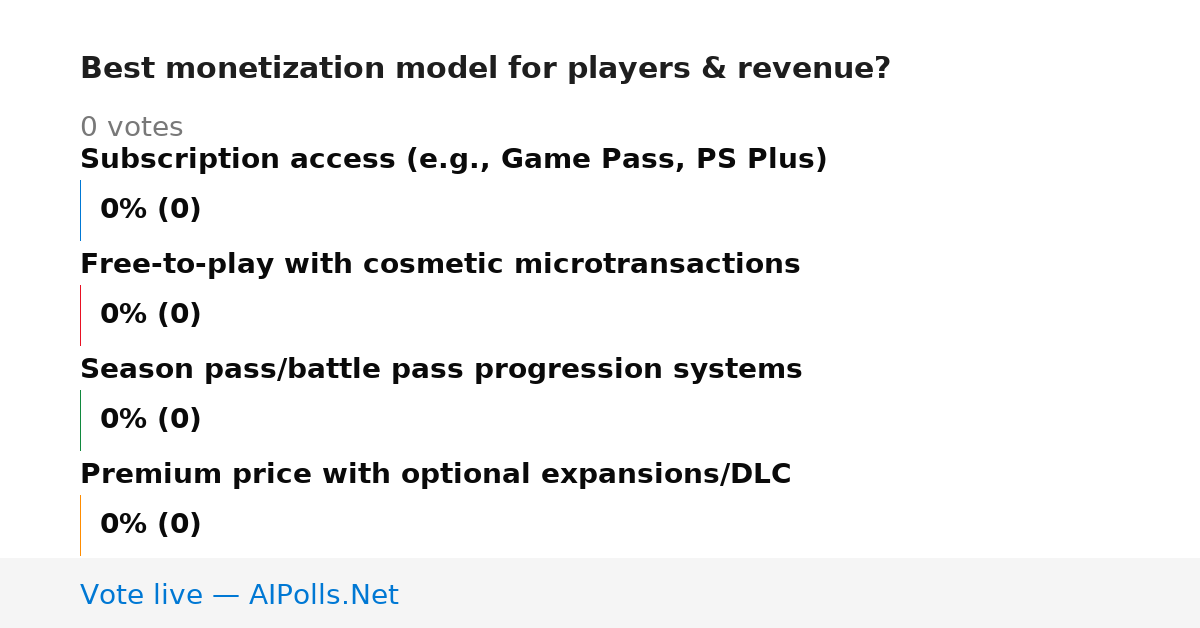 Best monetization model for players & revenue?

0 votes

Subscription access (e.g., Game Pass, PS Plus)

0% (0)

Free-to-play with cosmetic microtransactions

0% (0)

Season pass/battle pass progression systems

0% (0)

Premium price with optional expansions/DLC

0% (0)

Vote live — AIPolls.Net